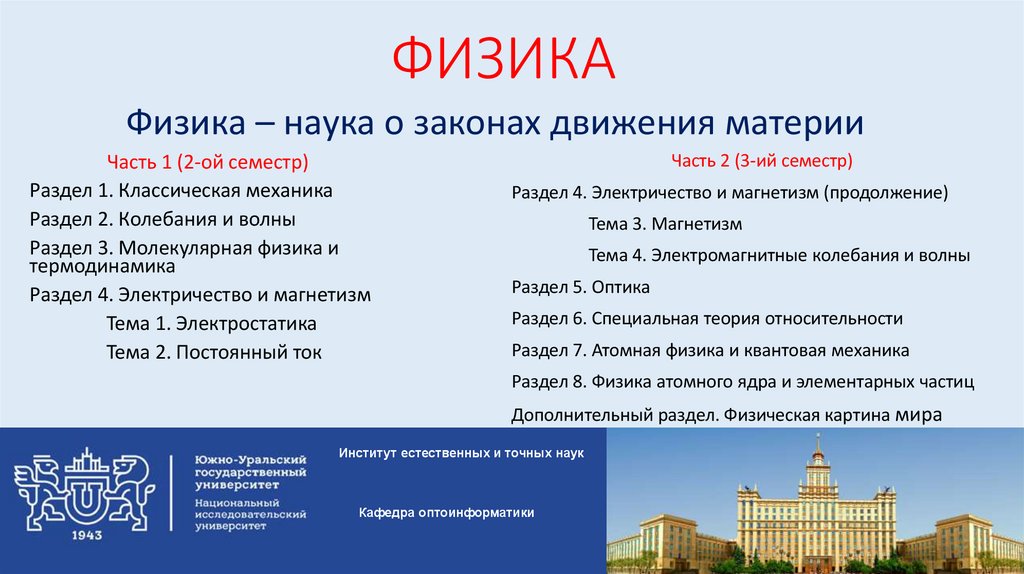 ФИЗИКА

Физика – наука о законах движения материи

Часть 1 (2-ой семестр)

Раздел 1. Классическая механика

Раздел 2. Колебания и волны

Раздел 3. Молекулярная физика и термодинамика

Раздел 4. Электричество и магнетизм

Тема 1. Электростатика

Тема 2. Постоянный ток

Часть 2 (3-ий семестр)

Раздел 4. Электричество и магнетизм (продолжение)

Тема 3. Магнетизм

Тема 4. Электромагнитные колебания и волны

Раздел 5. Оптика

Раздел 6. Специальная теория относительности

Раздел 7. Атомная физика и квантовая механика

Раздел 8. Физика атомного ядра и элементарных частиц

Дополнительный раздел. Физическая картина мира

1943

Южно-Уральский государственный университет

Национальный исследовательский университет

Институт естественных и точных наук

Кафедра оптоинформатики